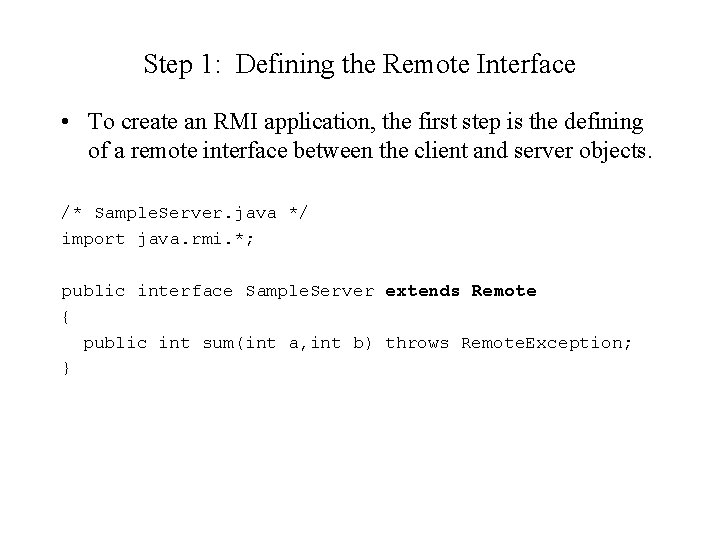 Step 1: Defining the Remote Interface

• To create an RMI application, the first step is the defining of a remote interface between the client and server objects.

/* SampleServer.java */
import java.rmi.*;

public interface SampleServer extends Remote
{
  public int sum(int a,int b) throws RemoteException;
}